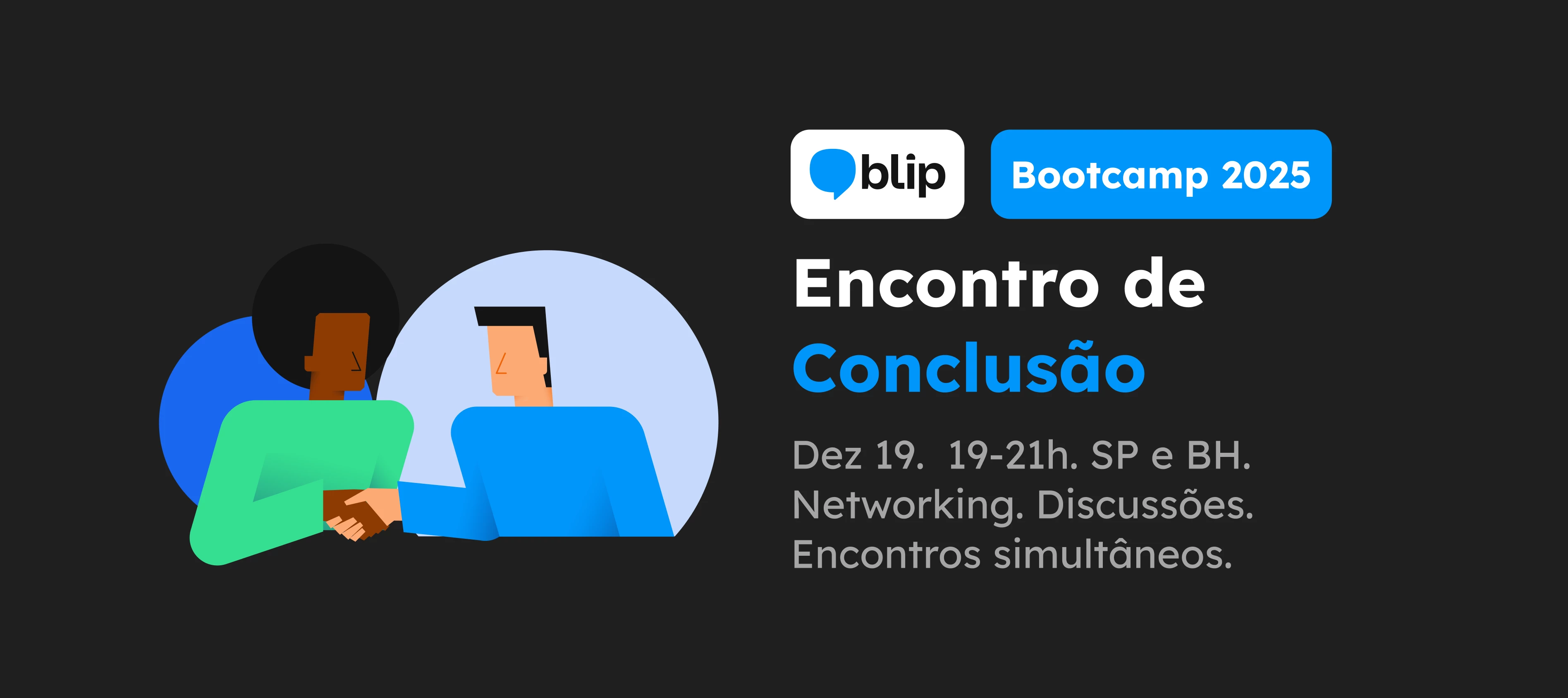 blip

Bootcamp 2025

Encontro de Conclusão

Dez 19. 19-21h. SP e BH.
Networking. Discussões.
Encontros simultâneos.